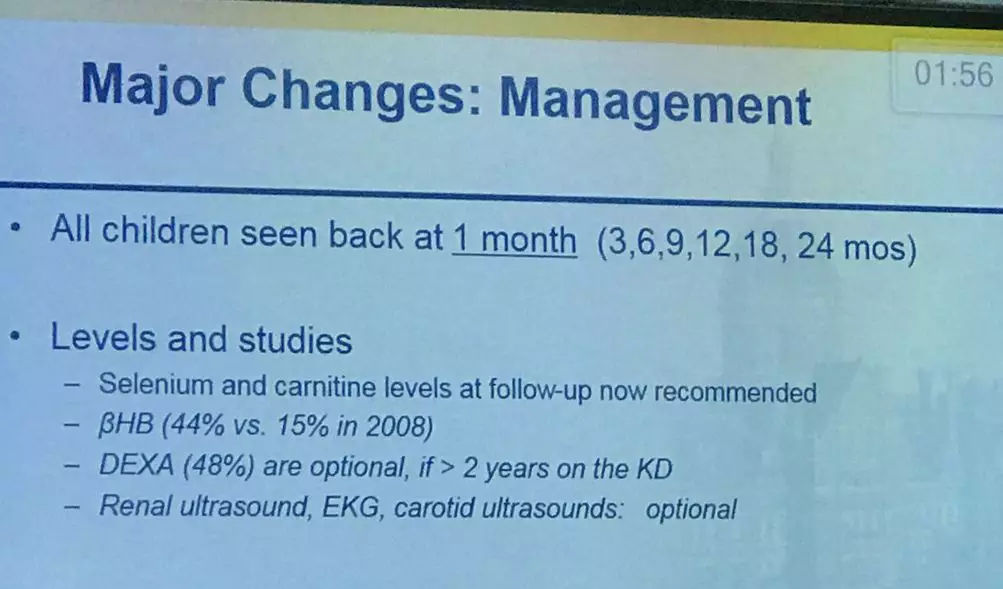 Major Changes: Management

01:56

• All children seen back at 1 month (3,6,9,12,18, 24 mos)

• Levels and studies
– Selenium and carnitine levels at follow-up now recommended
– βHB (44% vs. 15% in 2008)
– DEXA (48%) are optional, if > 2 years on the KD
– Renal ultrasound, EKG, carotid ultrasounds: optional